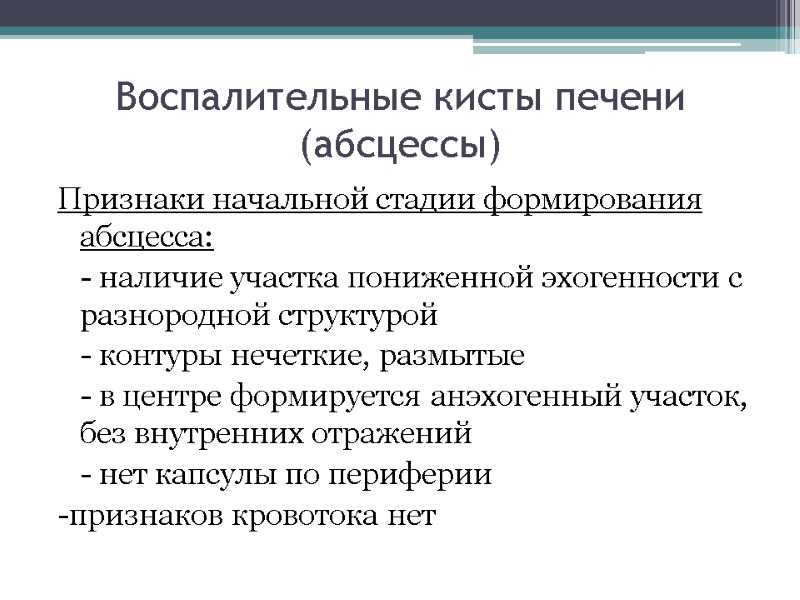 Воспалительные кисты печени (абсцессы)

Признаки начальной стадии формирования абсцесса:

- наличие участка пониженной эхогенности с разнородной структурой

- контуры нечеткие, размытые

- в центре формируется анэхогенный участок, без внутренних отражений

- нет капсулы по периферии

-признаков кровотока нет